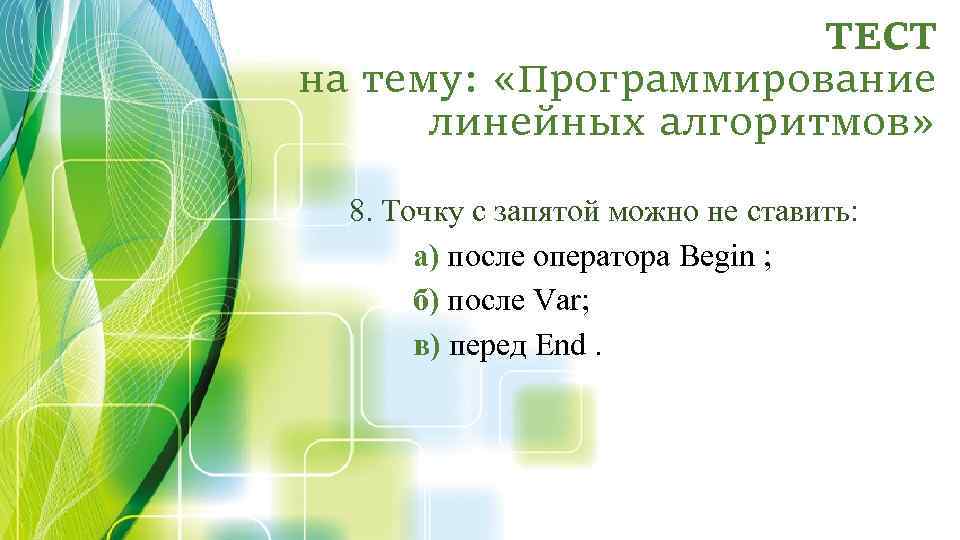 ТЕСТ
на тему: «Программирование линейных алгоритмов»

8. Точку с запятой можно не ставить:
а) после оператора Begin ;
б) после Var;
в) перед End .